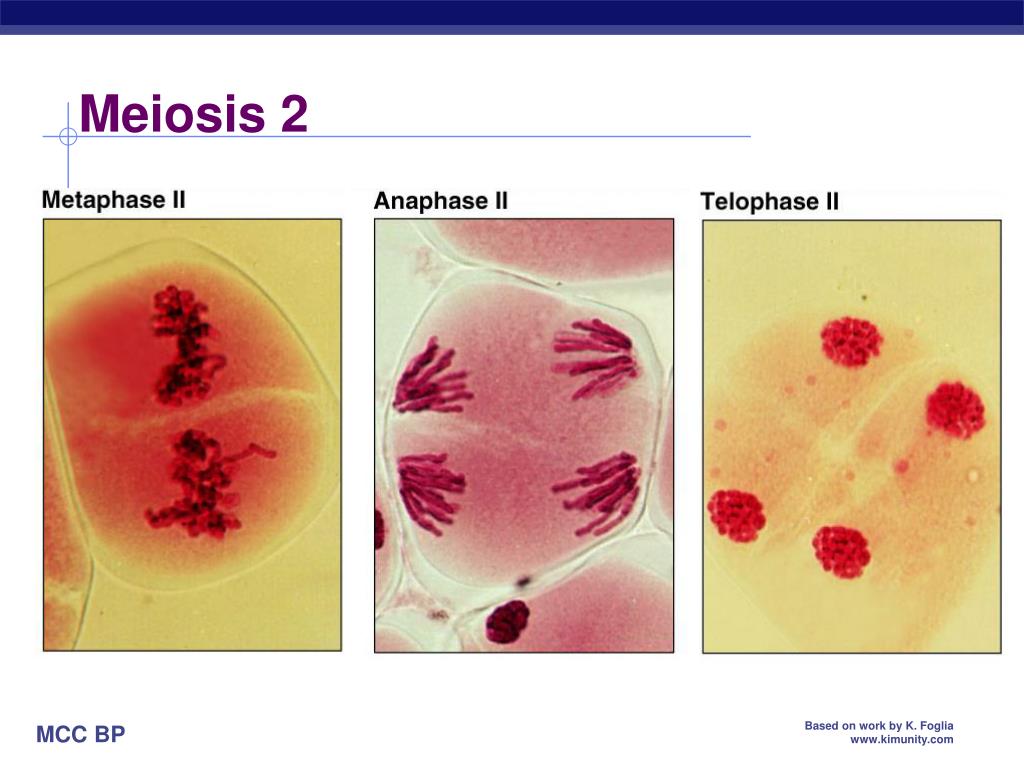 Meiosis 2

Metaphase II

Anaphase II

Telophase II

MCC BP

Based on work by K. Foglia
www.kimunity.com